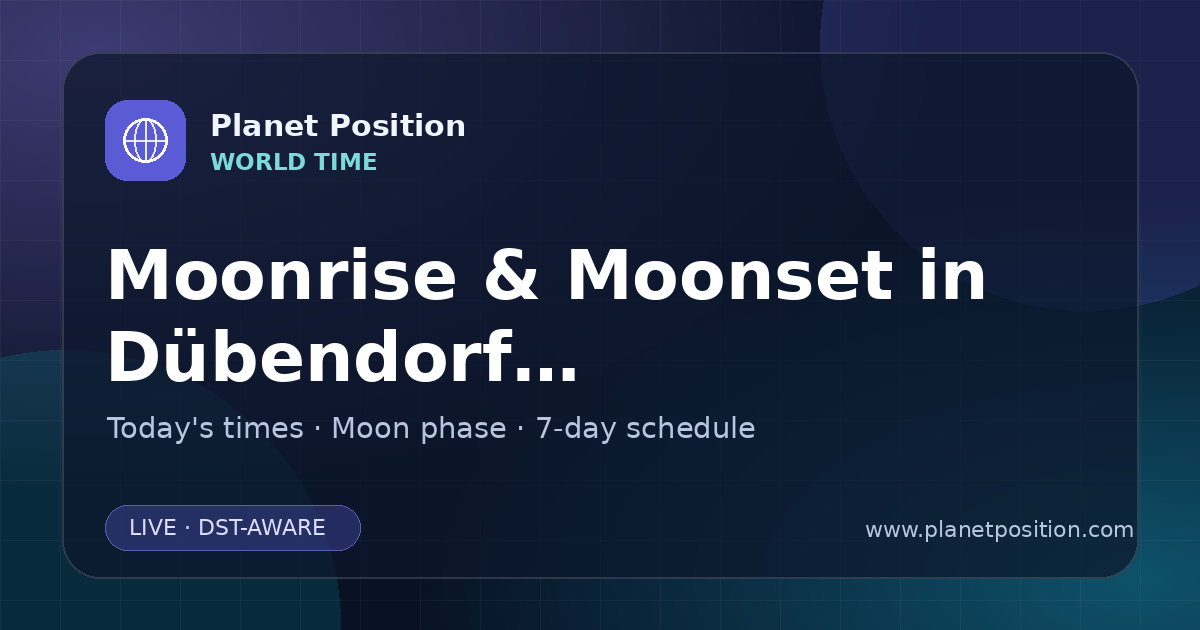 Planet Position
WORLD TIME

Moonrise & Moonset in Dübendorf...

Today's times · Moon phase · 7-day schedule

LIVE · DST-AWARE

www.planetposition.com